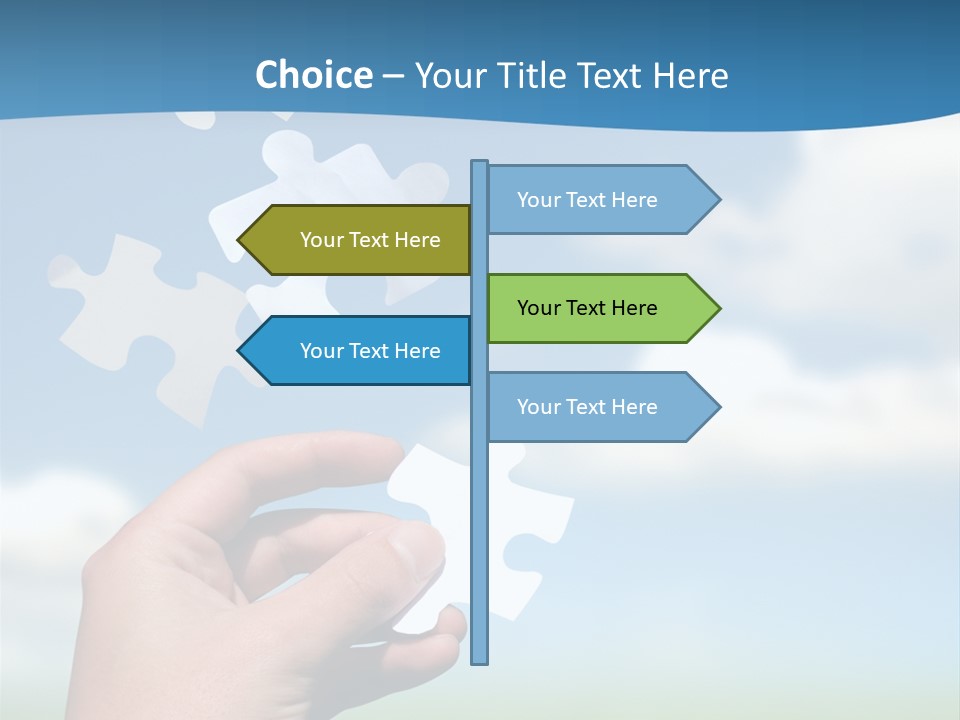 Choice – Your Title Text Here

Your Text Here

Your Text Here

Your Text Here

Your Text Here

Your Text Here